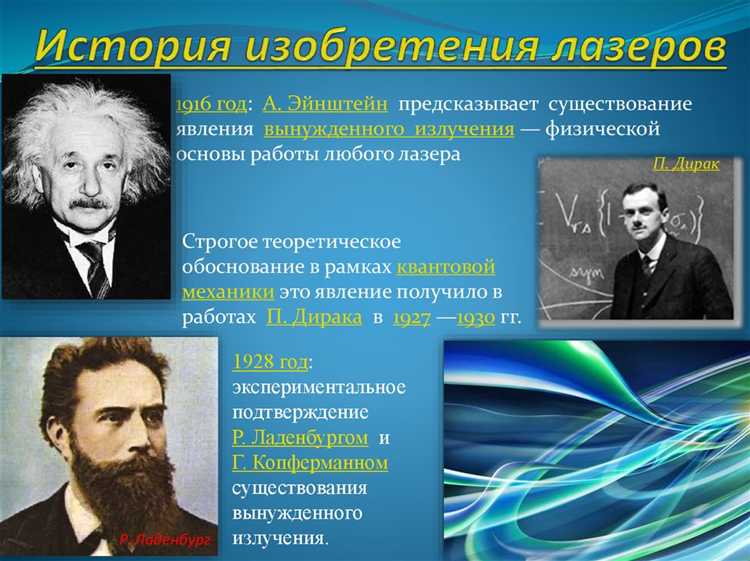 История изобретения лазеров

1916 год: А. Эйнштейн предсказывает существование явления вынужденного излучения — физической основы работы любого лазера

П. Дирак

Строгое теоретическое обоснование в рамках квантовой механики это явление получило в работах П. Дирака в 1927 —1930 гг.

1928 год: экспериментальное подтверждение Р. Ладенбургом и Г. Копферманном существования вынужденного излучения.

Р. Ладенбург